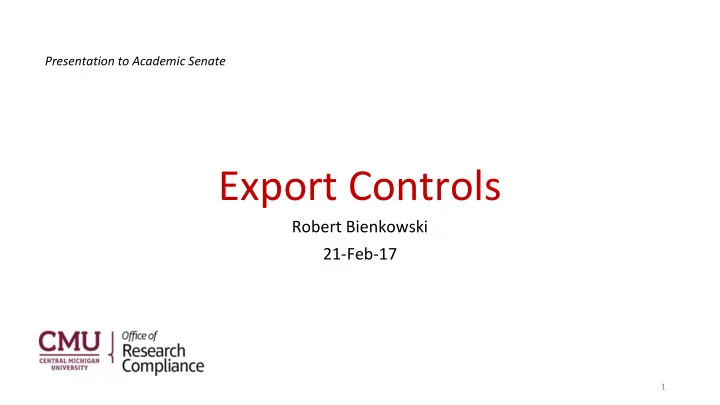 Presentation to Academic Senate

Export Controls

Robert Bienkowski

21-Feb-17

CMU
CENTRAL MICHIGAN UNIVERSITY

Office of
Research
Compliance

1